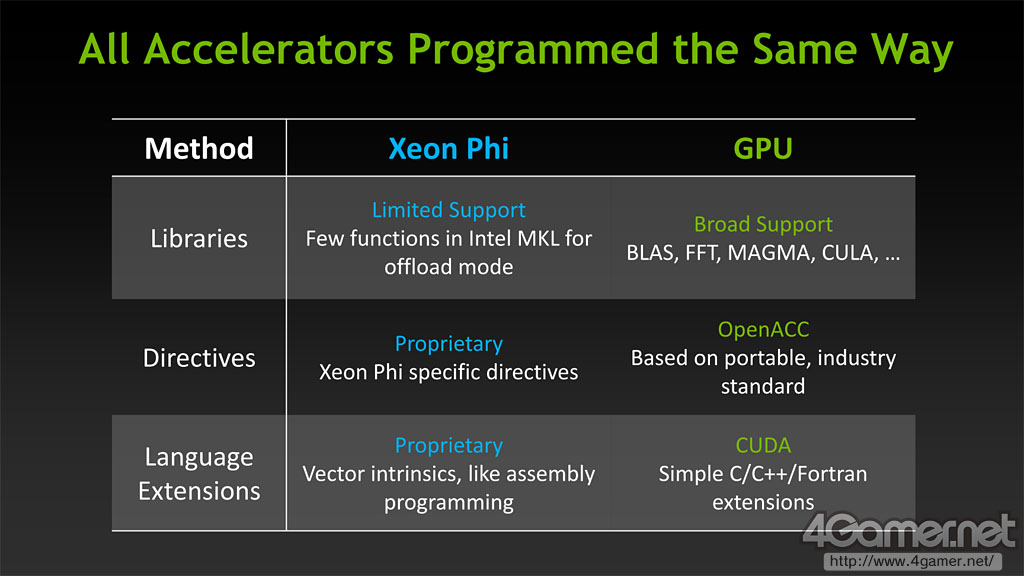 All Accelerators Programmed the Same Way

| Method | Xeon Phi | GPU |
|---|---|---|
| Libraries | Limited Support Few functions in Intel MKL for offload mode | Broad Support BLAS, FFT, MAGMA, CULA, … |
| Directives | Proprietary Xeon Phi specific directives | OpenACC Based on portable, industry standard |
| Language Extensions | Proprietary Vector intrinsics, like assembly programming | CUDA Simple C/C++/Fortran extensions |

4Gamer.net
http://www.4gamer.net/